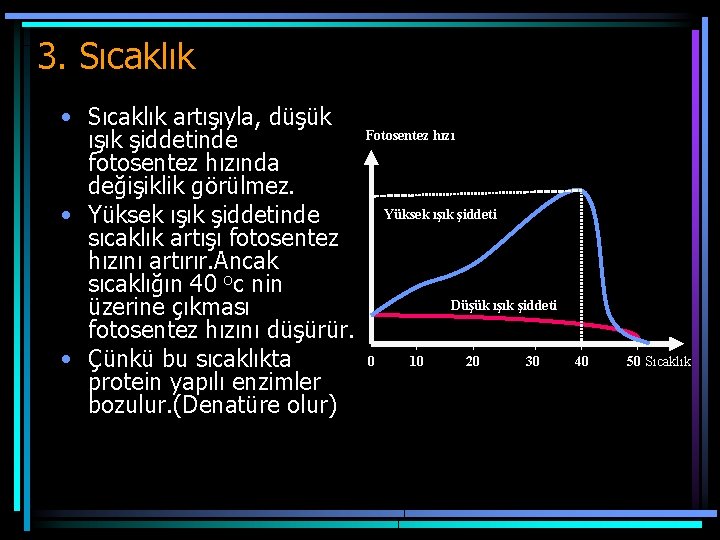 3. Sıcaklık

• Sıcaklık artışıyla, düşük ışık şiddetinde fotosentez hızında değişiklik görülmez.
• Yüksek ışık şiddetinde sıcaklık artışı fotosentez hızını artırır.Ancak sıcaklığın 40 $^o$c nin üzerine çıkması fotosentez hızını düşürür.
• Çünkü bu sıcaklıkta protein yapılı enzimler bozulur.(Denatüre olur)

Fotosentez hızı
Yüksek ışık şiddeti
Düşük ışık şiddeti
0 10 20 30 40 50 Sıcaklık